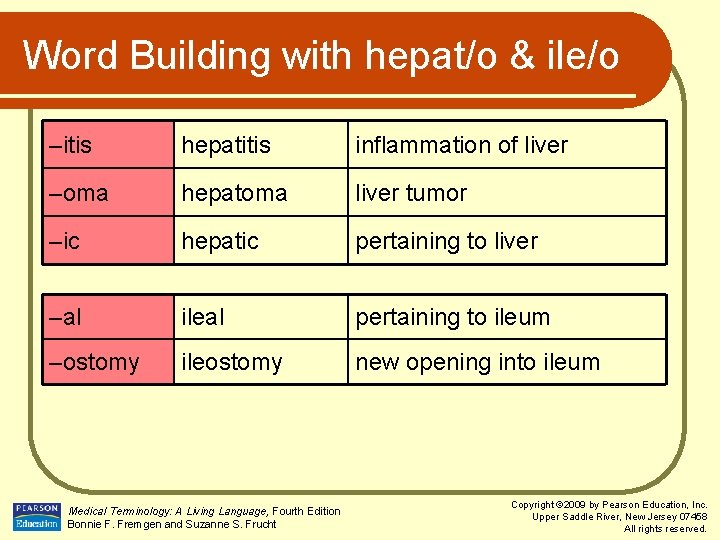 Word Building with hepat/o & ile/o

| –itis | hepatitis | inflammation of liver |
|---|---|---|
| –oma | hepatoma | liver tumor |
| –ic | hepatic | pertaining to liver |

| –al | ileal | pertaining to ileum |
|---|---|---|
| –ostomy | ileostomy | new opening into ileum |

PEARSON Education

Medical Terminology: A Living Language, Fourth Edition
Bonnie F. Fremgen and Suzanne S. Frucht

Copyright ©2009 by Pearson Education, Inc.
Upper Saddle River, New Jersey 07458
All rights reserved.